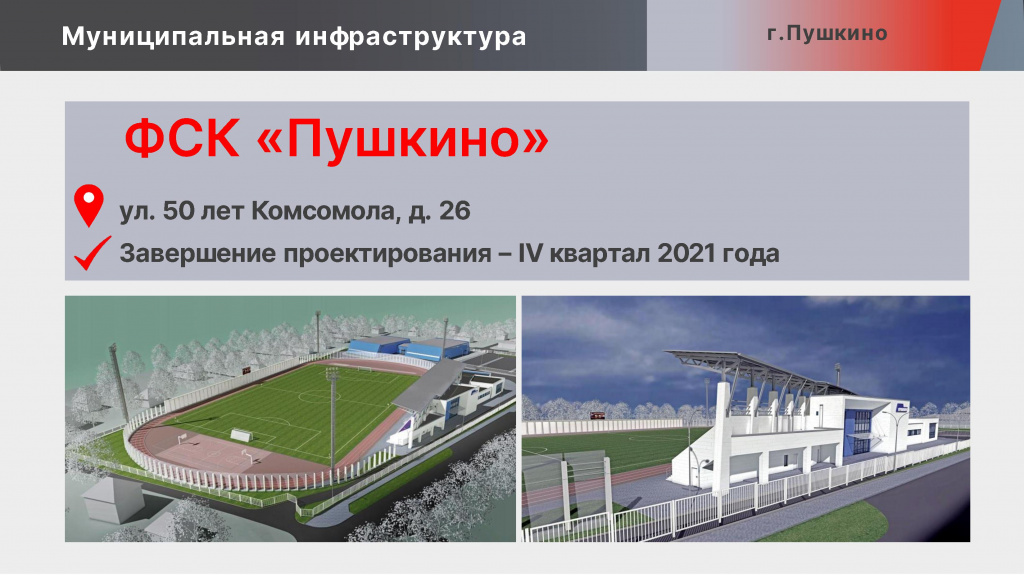 Муниципальная инфраструктура

г.Пушкино

ФСК «Пушкино»

ул. 50 лет Комсомола, д. 26

Завершение проектирования – IV квартал 2021 года